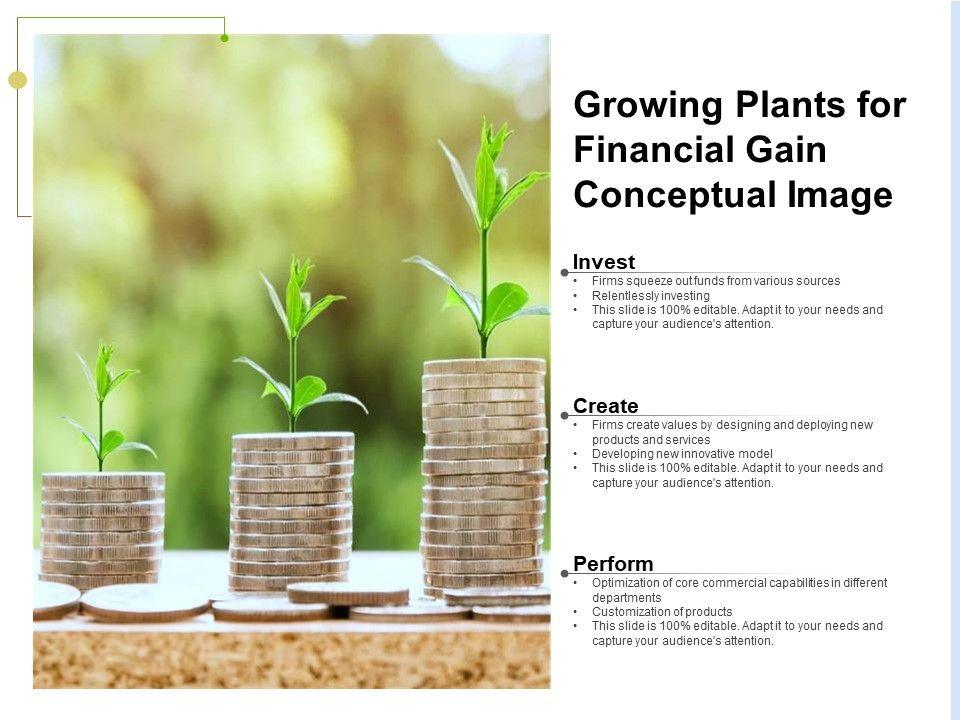 Growing Plants for Financial Gain Conceptual Image

Invest
• Firms squeeze out funds from various sources
• Relentlessly investing
• This slide is 100% editable. Adapt it to your needs and capture your audience's attention.

Create
• Firms create values by designing and deploying new products and services
• Developing new innovative model
• This slide is 100% editable. Adapt it to your needs and capture your audience's attention.

Perform
• Optimization of core commercial capabilities in different departments
• Customization of products
• This slide is 100% editable. Adapt it to your needs and capture your audience's attention.